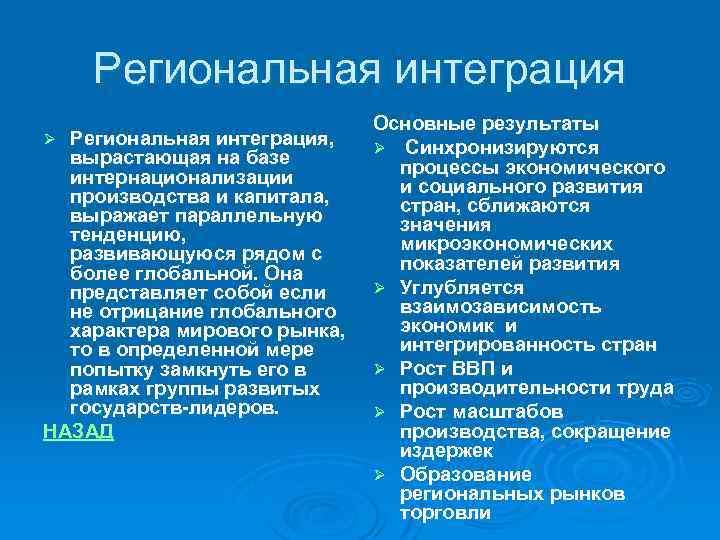 Региональная интеграция

➢ Региональная интеграция, вырастающая на базе интернационализации производства и капитала, выражает параллельную тенденцию, развивающуюся рядом с более глобальной. Она представляет собой если не отрицание глобального характера мирового рынка, то в определенной мере попытку замкнуть его в рамках группы развитых государств-лидеров.

НАЗАД

Основные результаты

➢ Синхронизируются процессы экономического и социального развития стран, сближаются значения микроэкономических показателей развития

➢ Углубляется взаимозависимость экономик и интегрированность стран

➢ Рост ВВП и производительности труда

➢ Рост масштабов производства, сокращение издержек

➢ Образование региональных рынков торговли